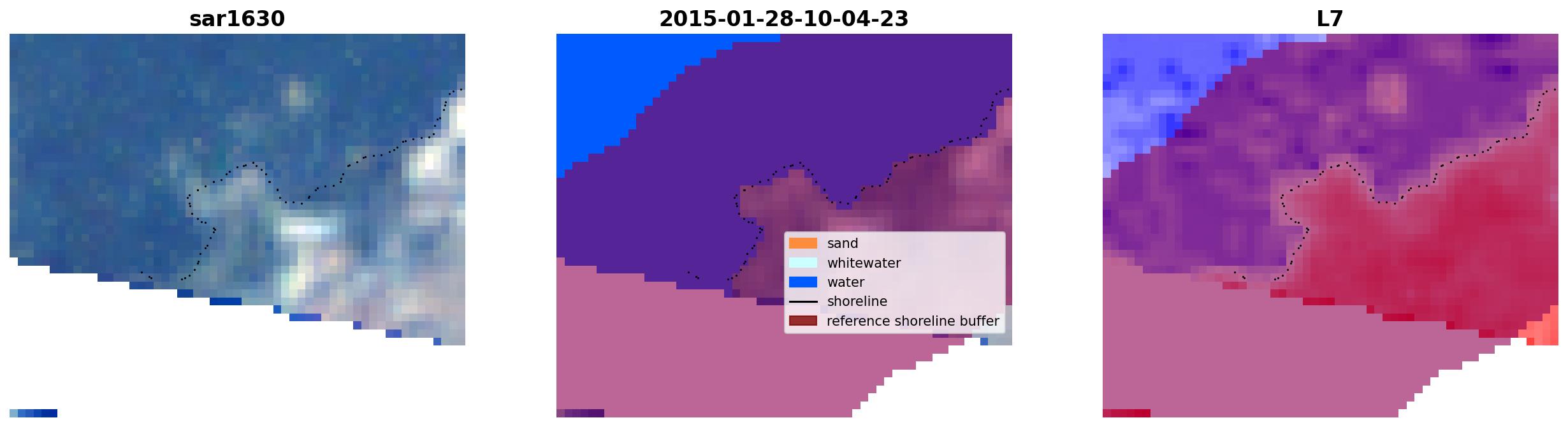 sar1630

2015-01-28-10-04-23

sand
whitewater
water
shoreline
reference shoreline buffer

L7